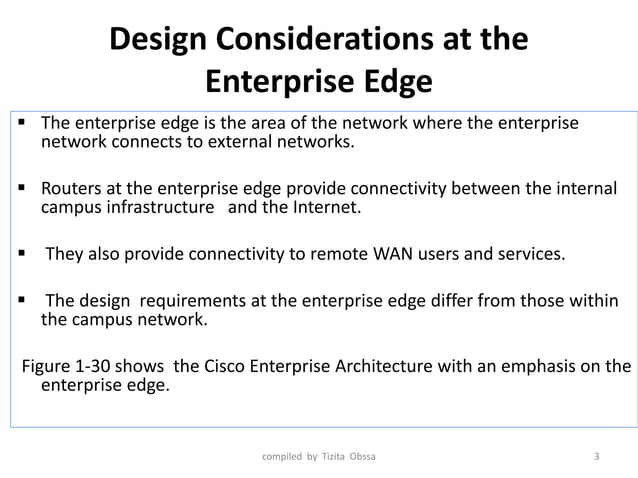 Design Considerations at the Enterprise Edge

▪ The enterprise edge is the area of the network where the enterprise network connects to external networks.

▪ Routers at the enterprise edge provide connectivity between the internal campus infrastructure and the Internet.

▪ They also provide connectivity to remote WAN users and services.

▪ The design requirements at the enterprise edge differ from those within the campus network.

Figure 1-30 shows the Cisco Enterprise Architecture with an emphasis on the enterprise edge.

compiled by Tizita Obssa

3